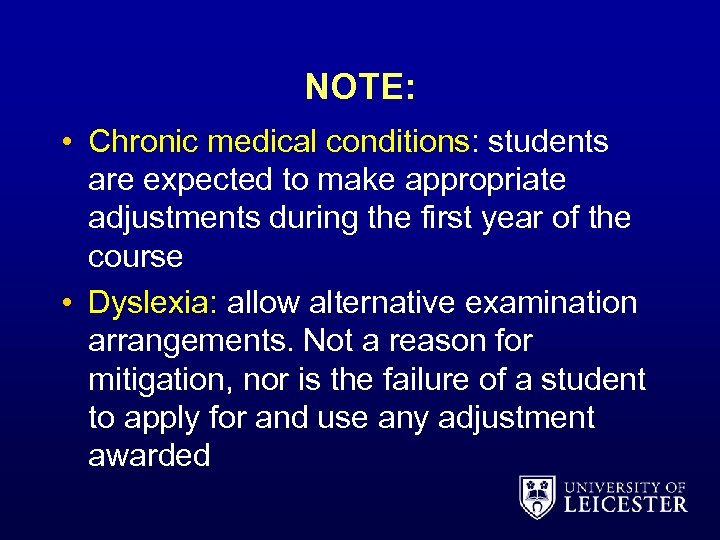 NOTE:

• Chronic medical conditions: students are expected to make appropriate adjustments during the first year of the course

• Dyslexia: allow alternative examination arrangements. Not a reason for mitigation, nor is the failure of a student to apply for and use any adjustment awarded

UNIVERSITY OF LEICESTER